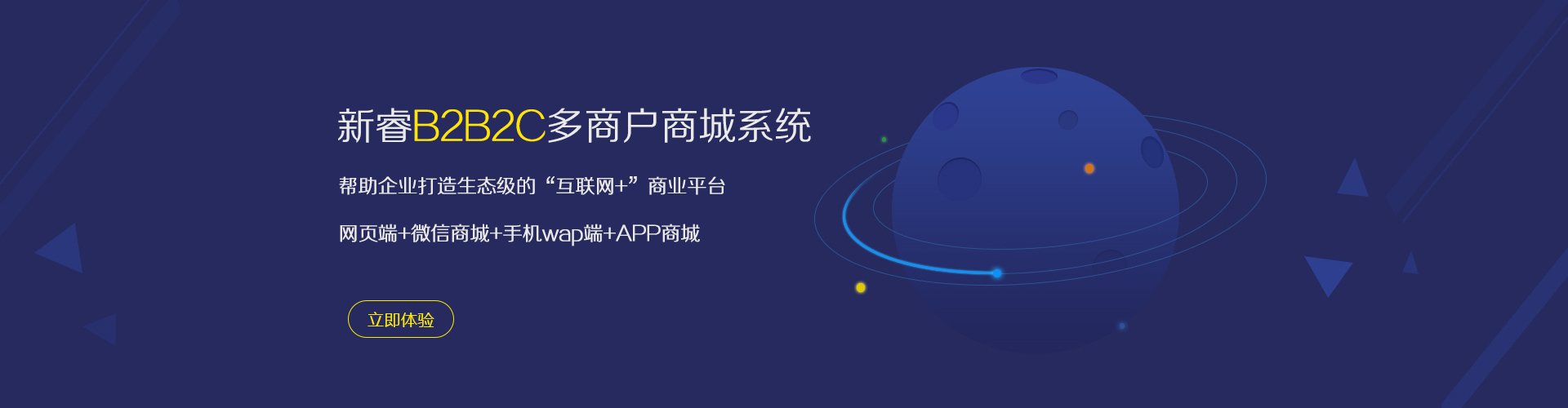 新睿B2B2C多商户商城系统

帮助企业打造生态级的“互联网+”商业平台

网页端+微信商城+手机wap端+APP商城

立即体验